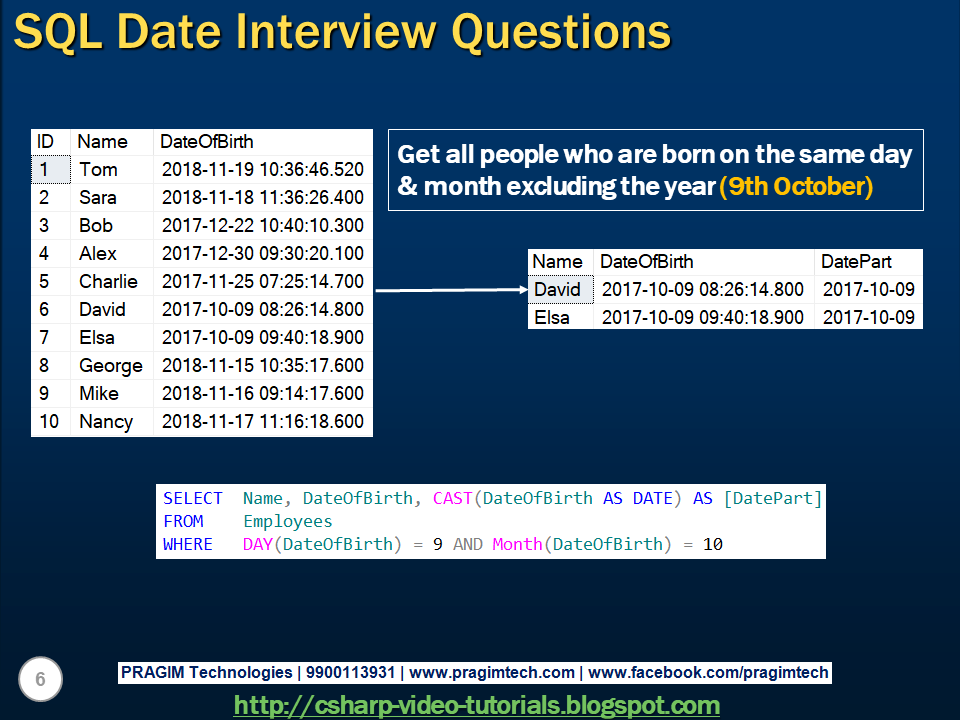 SQL Date Interview Questions

| ID | Name | DateOfBirth |
|---|---|---|
| 1 | Tom | 2018-11-19 10:36:46.520 |
| 2 | Sara | 2018-11-18 11:36:26.400 |
| 3 | Bob | 2017-12-22 10:40:10.300 |
| 4 | Alex | 2017-12-30 09:30:20.100 |
| 5 | Charlie | 2017-11-25 07:25:14.700 |
| 6 | David | 2017-10-09 08:26:14.800 |
| 7 | Elsa | 2017-10-09 09:40:18.900 |
| 8 | George | 2018-11-15 10:35:17.600 |
| 9 | Mike | 2018-11-16 09:14:17.600 |
| 10 | Nancy | 2018-11-17 11:16:18.600 |

Get all people who are born on the same day & month excluding the year (9th October)

| Name | DateOfBirth | DatePart |
|---|---|---|
| David | 2017-10-09 08:26:14.800 | 2017-10-09 |
| Elsa | 2017-10-09 09:40:18.900 | 2017-10-09 |

SELECT Name, DateOfBirth, CAST(DateOfBirth AS DATE) AS [DatePart]
FROM Employees
WHERE DAY(DateOfBirth) = 9 AND Month(DateOfBirth) = 10

6

PRAGIM Technologies | 9900113931 | www.pragimtech.com | www.facebook.com/pragimtech

http://csharp-video-tutorials.blogspot.com